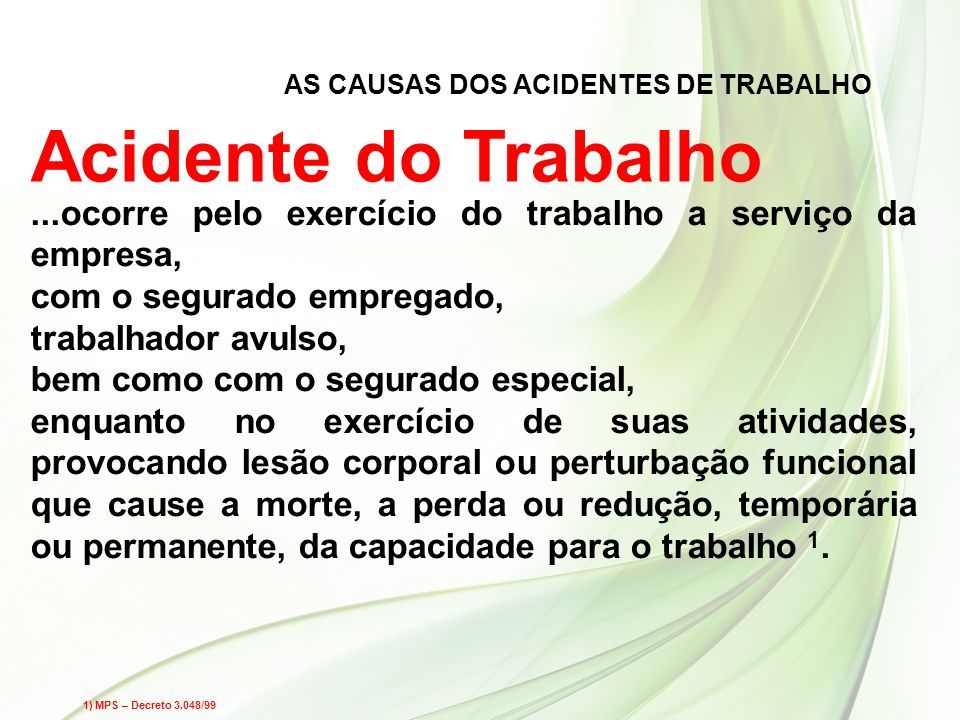 AS CAUSAS DOS ACIDENTES DE TRABALHO

Acidente do Trabalho

...ocorre pelo exercício do trabalho a serviço da empresa,
com o segurado empregado,
trabalhador avulso,
bem como com o segurado especial,
enquanto no exercício de suas atividades, provocando lesão corporal ou perturbação funcional que cause a morte, a perda ou redução, temporária ou permanente, da capacidade para o trabalho $^1$.

1) MPS – Decreto 3.048/99